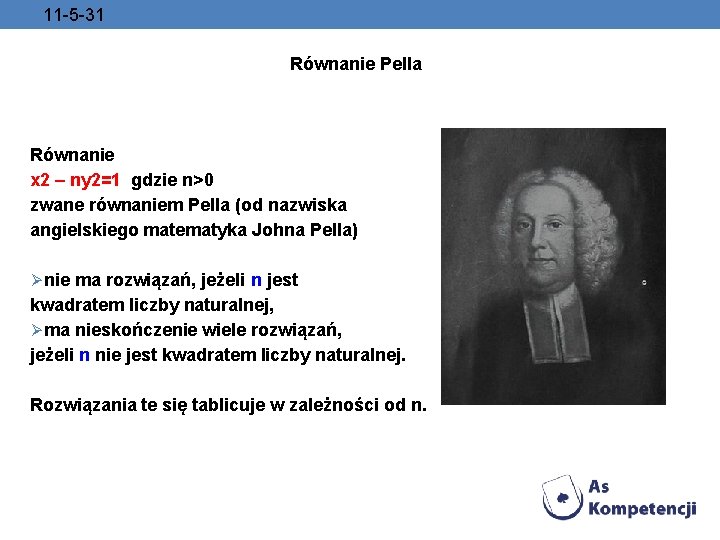 11-5-31

Równanie Pella

Równanie
x2 – ny2=1 gdzie n>0
zwane równaniem Pella (od nazwiska angielskiego matematyka Johna Pella)

➢nie ma rozwiązań, jeżeli n jest kwadratem liczby naturalnej,
➢ma nieskończenie wiele rozwiązań, jeżeli n nie jest kwadratem liczby naturalnej.

Rozwiązania te się tablicuje w zależności od n.

As Kompetencji